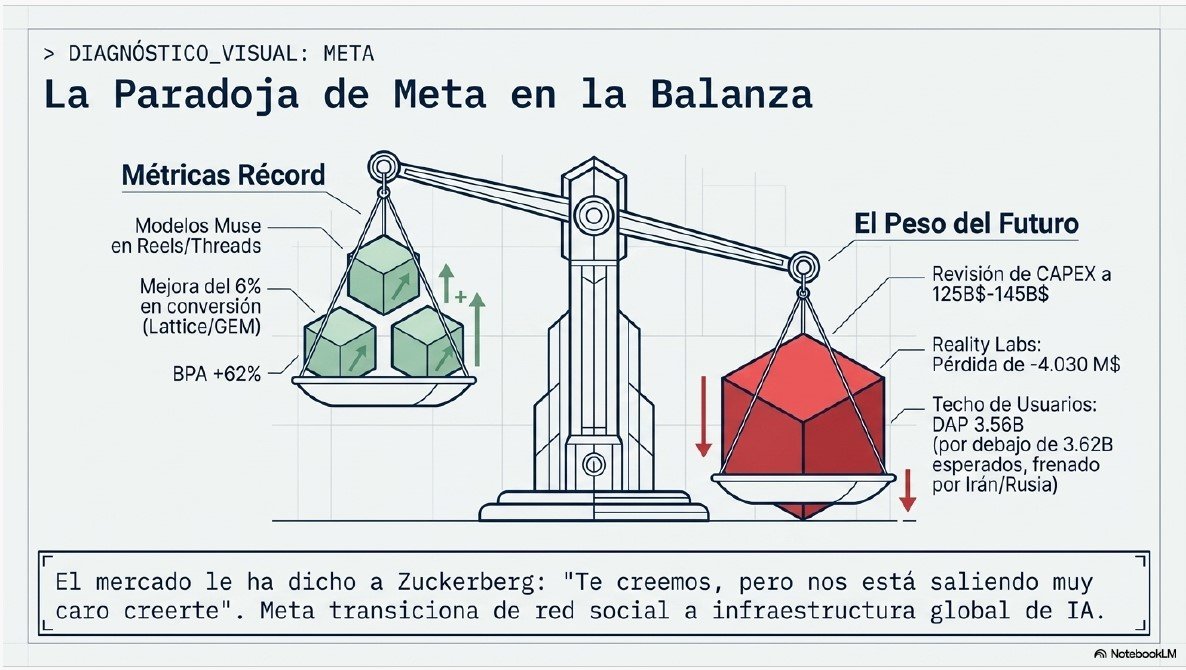 > DIAGNÓSTICO_VISUAL: META

La Paradoja de Meta en la Balanza

Métricas Récord

Modelos Muse en Reels/Threads

Mejora del 6% en conversión (Lattice/GEM)

BPA +62%

+

El Peso del Futuro

Revisión de CAPEX a 125B$-145B$

Reality Labs: Pérdida de -4.030 M$

Techo de Usuarios: DAP 3.56B (por debajo de 3.62B esperados, frenado por Irán/Rusia)

El mercado le ha dicho a Zuckerberg: "Te creemos, pero nos está saliendo muy caro creerte". Meta transiciona de red social a infraestructura global de IA.

NotebookLM